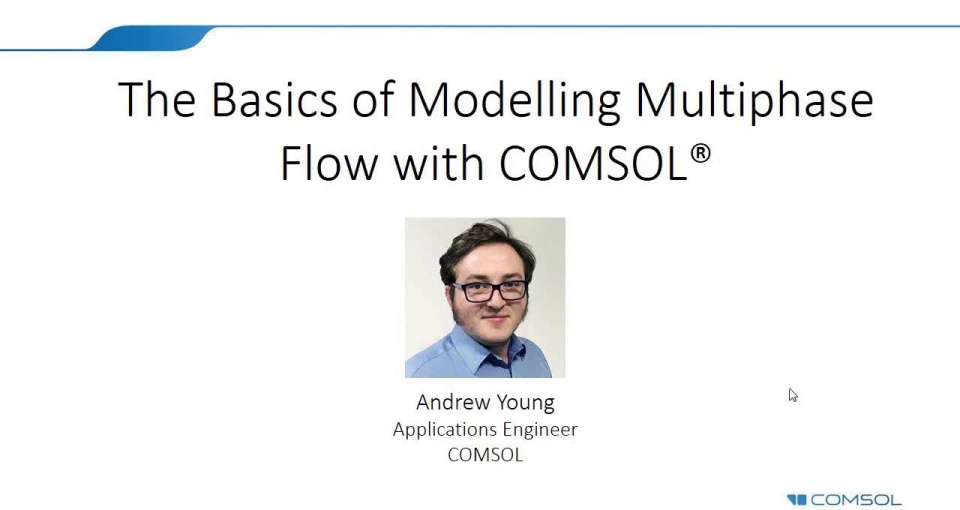 The Basics of Modelling Multiphase Flow with COMSOL®

Andrew Young
Applications Engineer
COMSOL

COMSOL